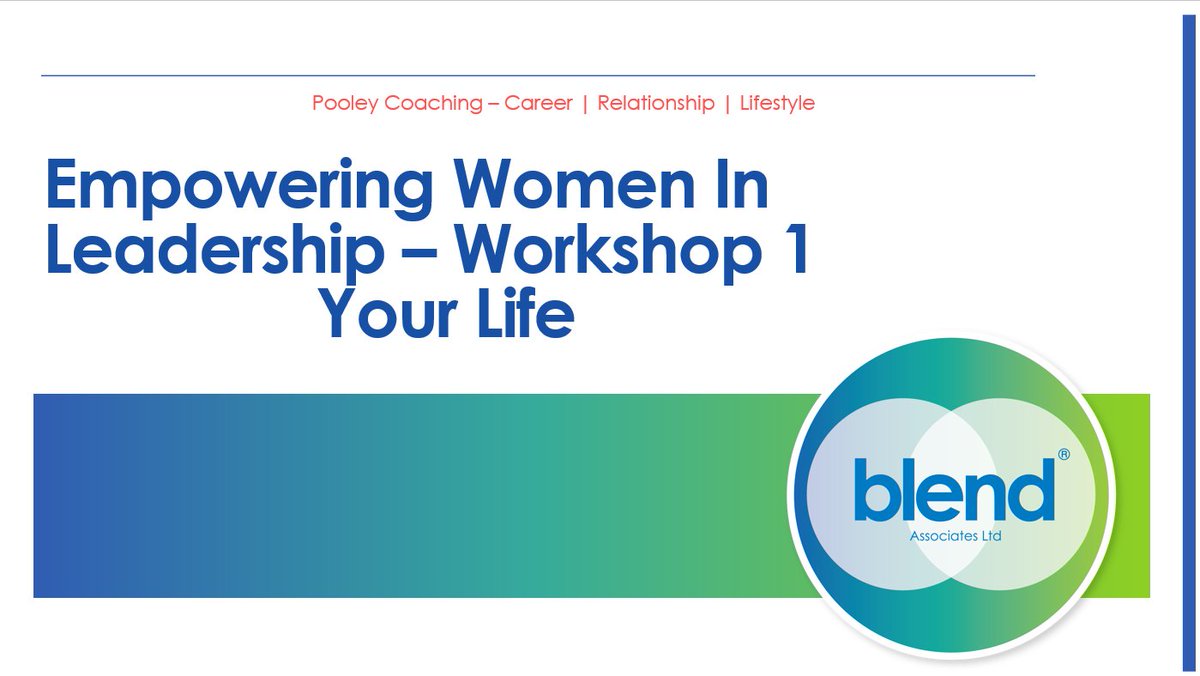 Pooley Coaching – Career | Relationship | Lifestyle

Empowering Women In Leadership – Workshop 1
Your Life

blend®
Associates Ltd